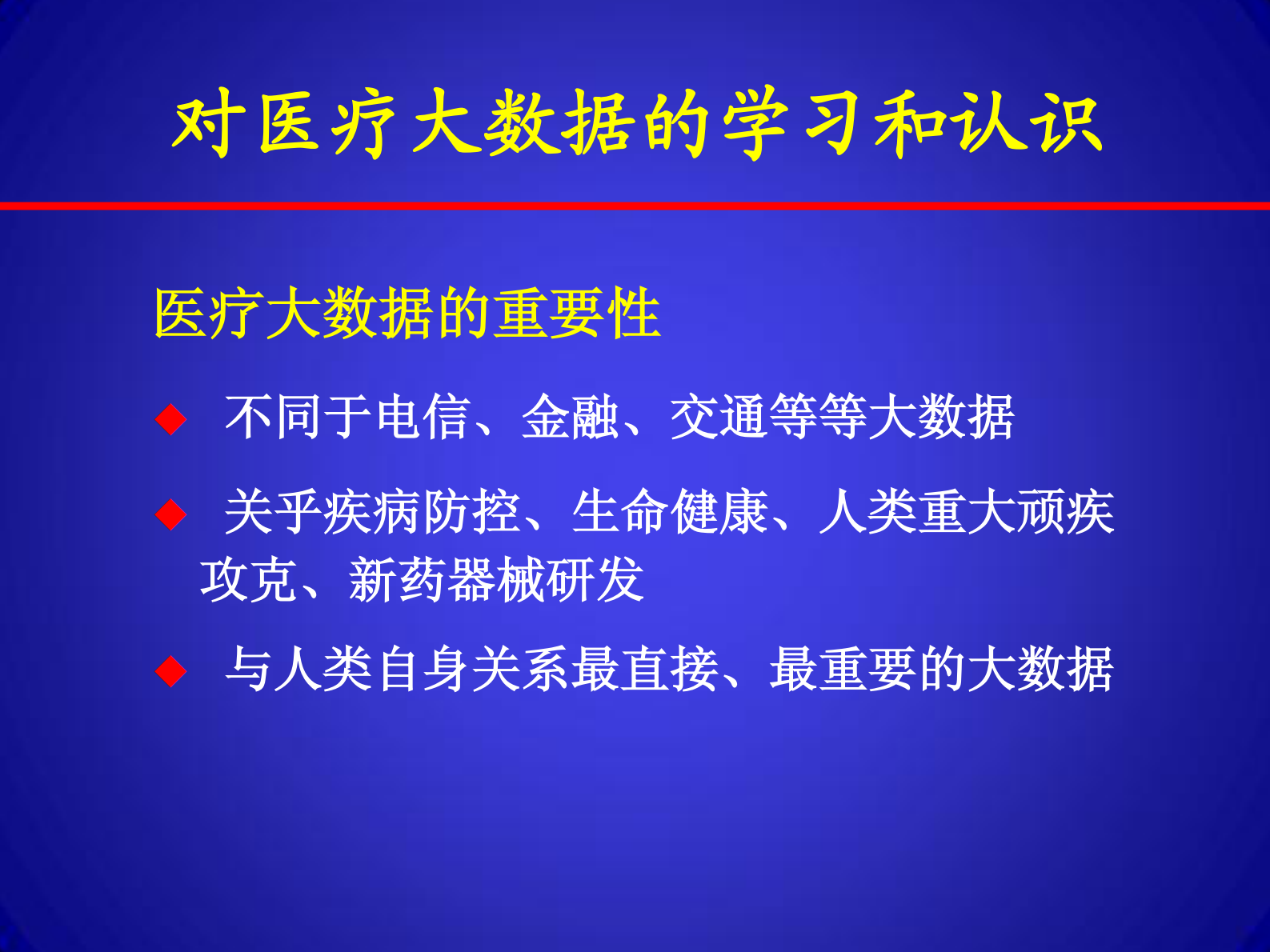 对医疗大数据的学习和认识

医疗大数据的重要性

◆ 不同于电信、金融、交通等等大数据

◆ 关乎疾病防控、生命健康、人类重大顽疾攻克、新药器械研发

◆ 与人类自身关系最直接、最重要的大数据